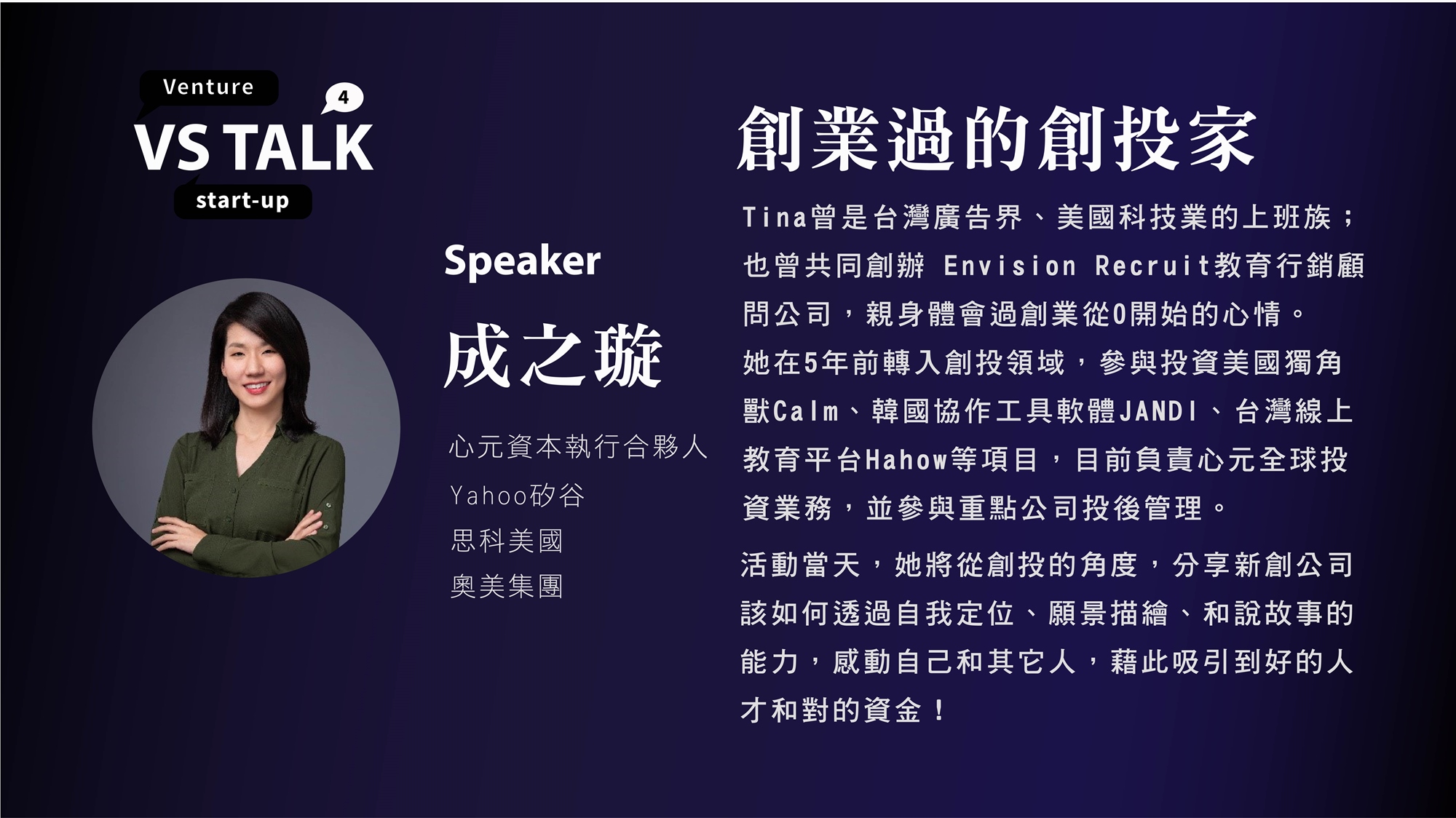 Venture
4
VS TALK
start-up

Speaker

成之璇

心元資本執行合夥人
Yahoo矽谷
思科美國
奧美集團

創業過的創投家

Tina曾是台灣廣告界、美國科技業的上班族；也曾共同創辦 Envision Recruit教育行銷顧問公司，親身體會過創業從0開始的心情。
她在5年前轉入創投領域，參與投資美國獨角獸Calm、韓國協作工具軟體JANDI、台灣線上教育平台Hahow等項目，目前負責心元全球投資業務，並參與重點公司投後管理。

活動當天，她將從創投的角度，分享新創公司該如何透過自我定位、願景描繪、和說故事的能力，感動自己和其它人，藉此吸引到好的人才和對的資金！